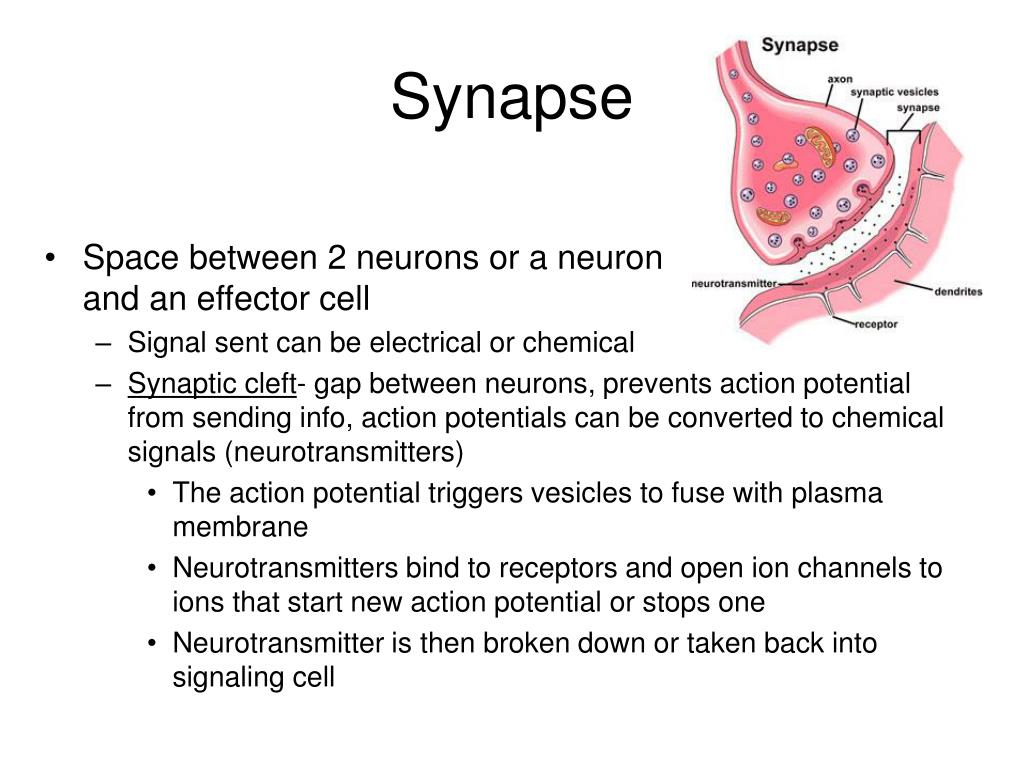 Synapse

Synapse
axon
synaptic vesicles
synapse
neurotransmitter
dendrites
receptor

• Space between 2 neurons or a neuron and an effector cell
– Signal sent can be electrical or chemical
– Synaptic cleft- gap between neurons, prevents action potential from sending info, action potentials can be converted to chemical signals (neurotransmitters)
• The action potential triggers vesicles to fuse with plasma membrane
• Neurotransmitters bind to receptors and open ion channels to ions that start new action potential or stops one
• Neurotransmitter is then broken down or taken back into signaling cell